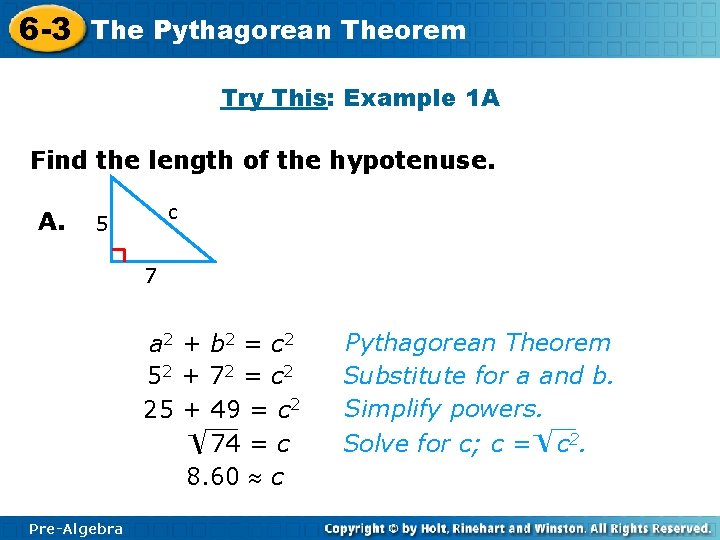 6-3 The Pythagorean Theorem

Try This: Example 1A

Find the length of the hypotenuse.

A. 5 c 7

$a^2 + b^2 = c^2$ Pythagorean Theorem
$5^2 + 7^2 = c^2$ Substitute for a and b.
$25 + 49 = c^2$ Simplify powers.
$\sqrt{74} = c$ Solve for c; $c = \sqrt{c^2}$.
$8.60 \approx c$

Pre-Algebra

Copyright © by Holt, Rinehart and Winston. All Rights Reserved.